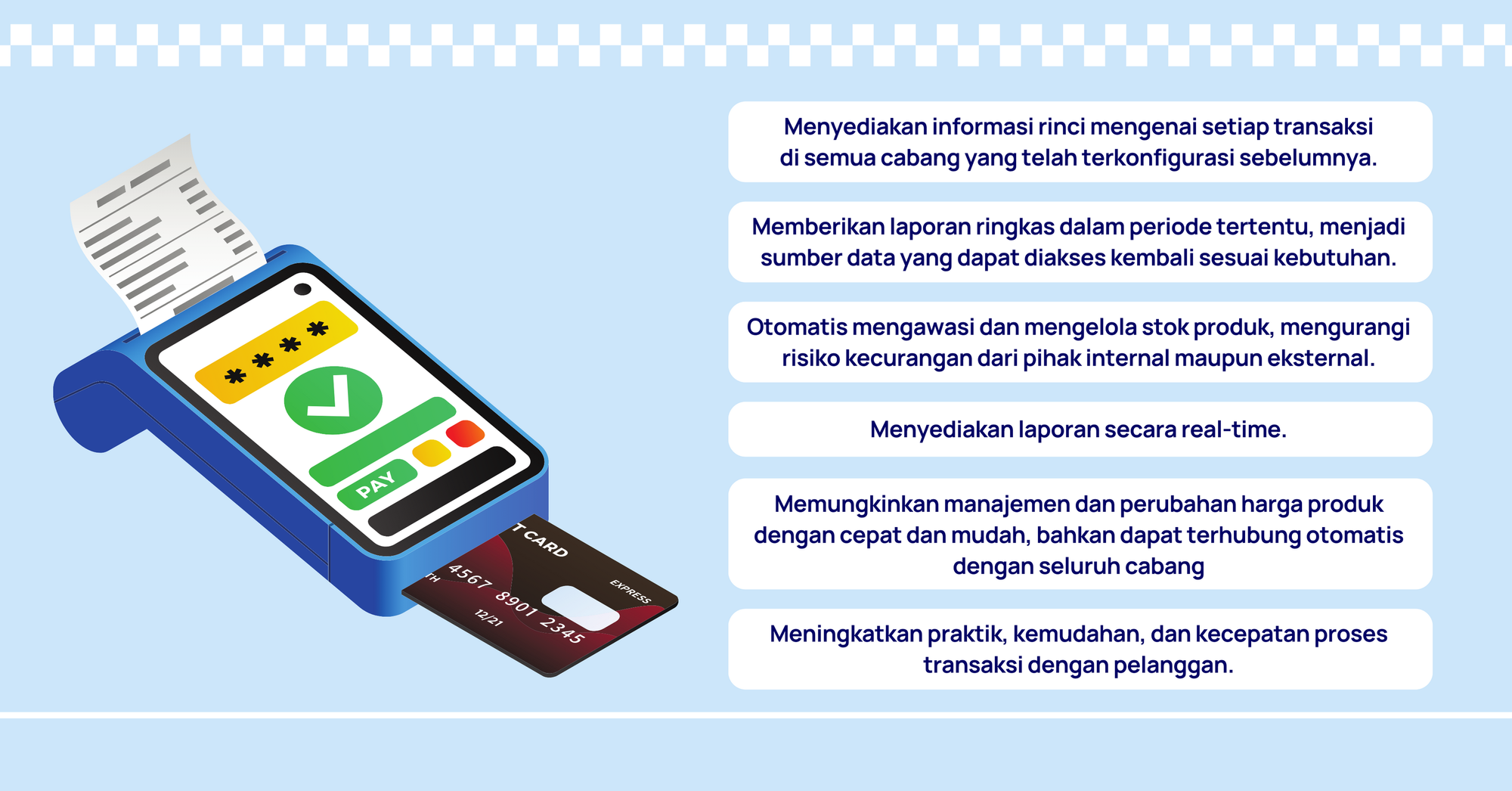 ****

PAY

T CARD

4567 8901 2345

TH

12/21

EXPRESS

Menyediakan informasi rinci mengenai setiap transaksi di semua cabang yang telah terkonfigurasi sebelumnya.

Memberikan laporan ringkas dalam periode tertentu, menjadi sumber data yang dapat diakses kembali sesuai kebutuhan.

Otomatis mengawasi dan mengelola stok produk, mengurangi risiko kecurangan dari pihak internal maupun eksternal.

Menyediakan laporan secara real-time.

Memungkinkan manajemen dan perubahan harga produk dengan cepat dan mudah, bahkan dapat terhubung otomatis dengan seluruh cabang

Meningkatkan praktik, kemudahan, dan kecepatan proses transaksi dengan pelanggan.